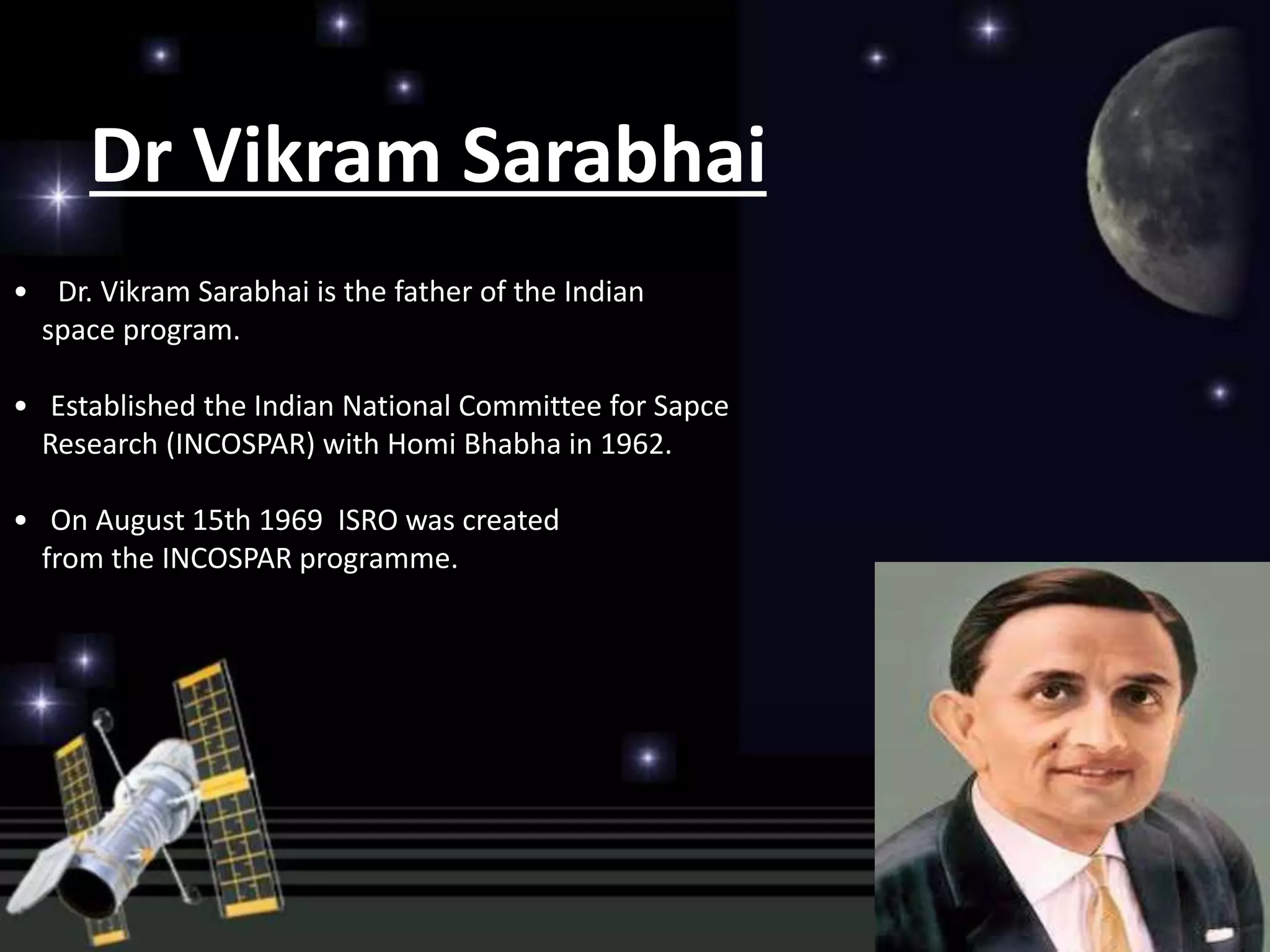 Dr Vikram Sarabhai

• Dr. Vikram Sarabhai is the father of the Indian space program.

• Established the Indian National Committee for Sapce Research (INCOSPAR) with Homi Bhabha in 1962.

• On August 15th 1969 ISRO was created from the INCOSPAR programme.